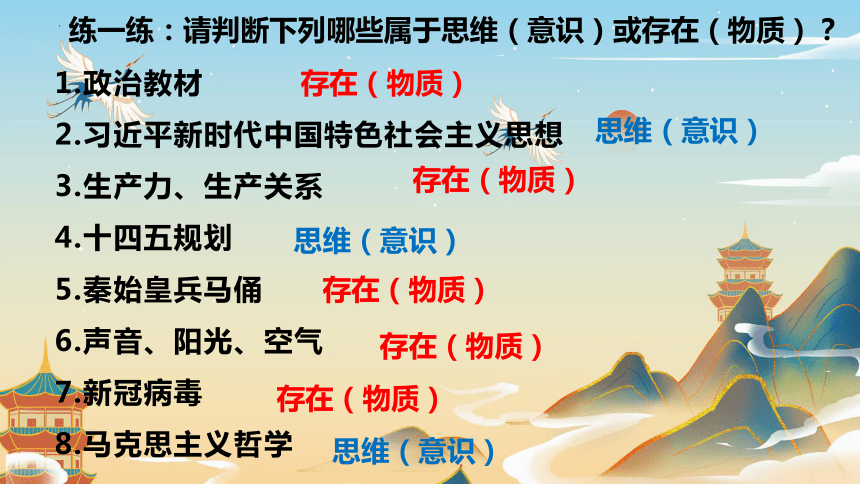 练一练：请判断下列哪些属于思维（意识）或存在（物质）？

1.政治教材 存在（物质）

2.习近平新时代中国特色社会主义思想 思维（意识）

3.生产力、生产关系 存在（物质）

4.十四五规划 思维（意识）

5.秦始皇兵马俑 存在（物质）

6.声音、阳光、空气 存在（物质）

7.新冠病毒 存在（物质）

8.马克思主义哲学 思维（意识）